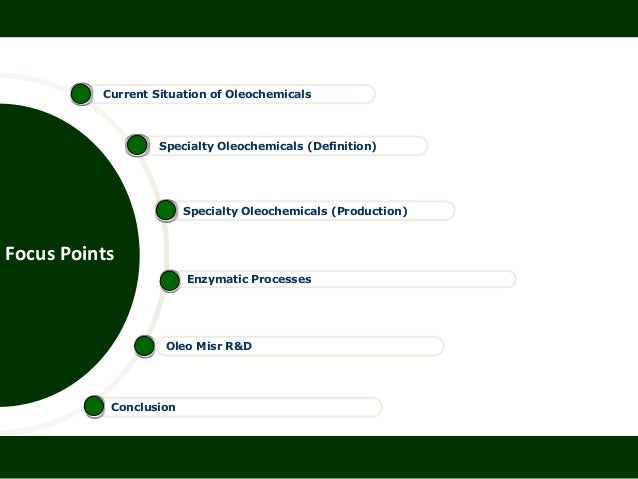 Focus Points

Current Situation of Oleochemicals

Specialty Oleochemicals (Definition)

Specialty Oleochemicals (Production)

Enzymatic Processes

Oleo Misr R&D

Conclusion